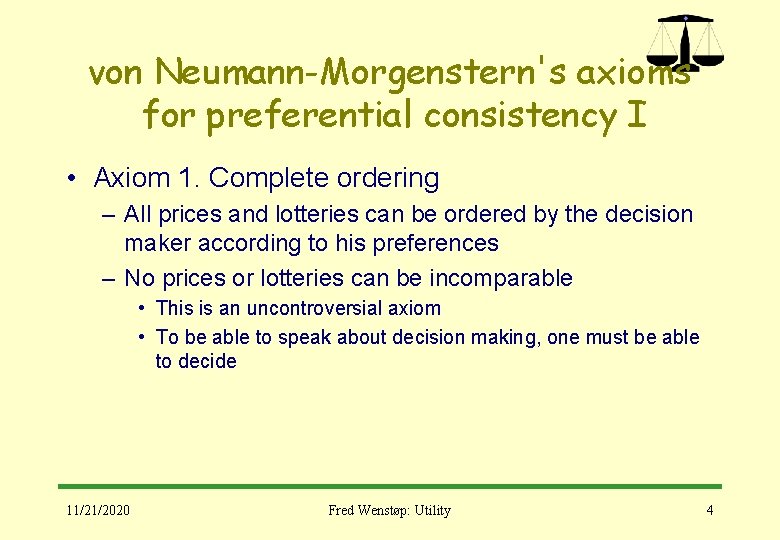 von Neumann-Morgenstern's axioms for preferential consistency I

• Axiom 1. Complete ordering

– All prices and lotteries can be ordered by the decision maker according to his preferences

– No prices or lotteries can be incomparable

• This is an uncontroversial axiom

• To be able to speak about decision making, one must be able to decide

11/21/2020

Fred Wenstøp: Utility

4